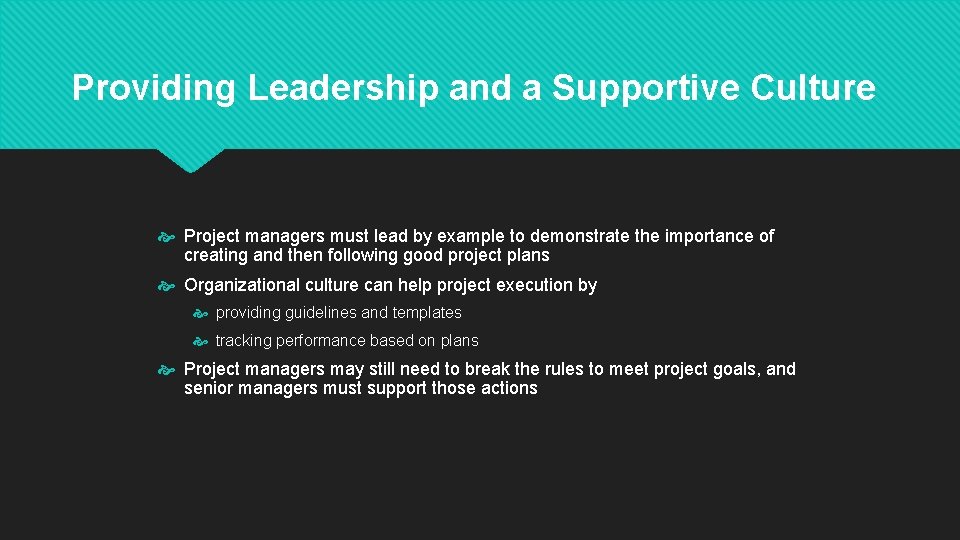 Providing Leadership and a Supportive Culture

Project managers must lead by example to demonstrate the importance of creating and then following good project plans

Organizational culture can help project execution by

providing guidelines and templates

tracking performance based on plans

Project managers may still need to break the rules to meet project goals, and senior managers must support those actions